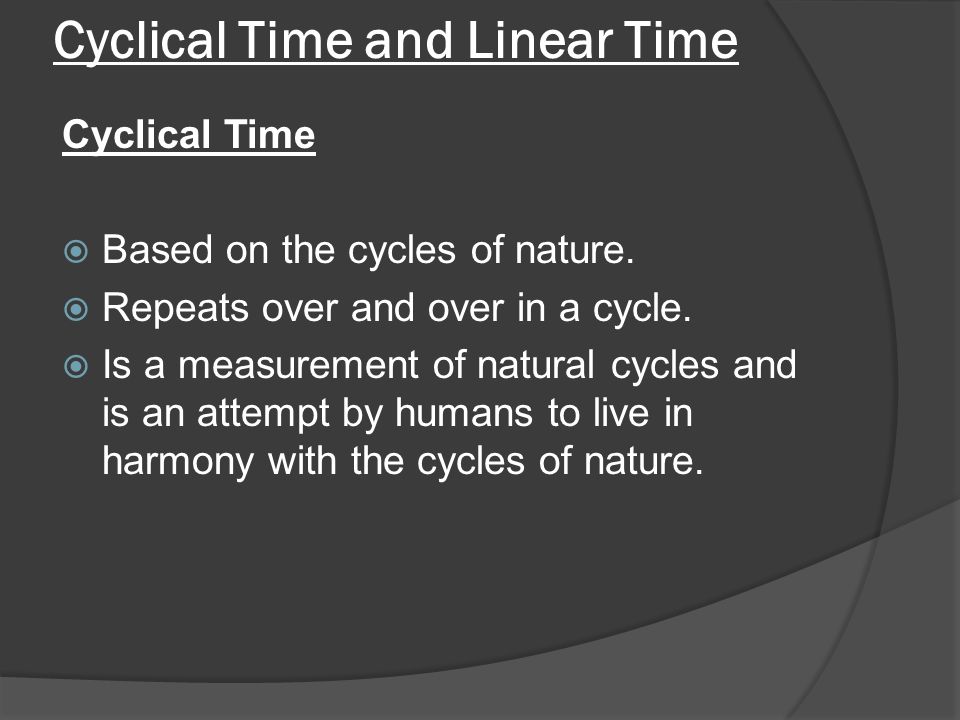 Cyclical Time and Linear Time

Cyclical Time

Based on the cycles of nature.
Repeats over and over in a cycle.
Is a measurement of natural cycles and is an attempt by humans to live in harmony with the cycles of nature.